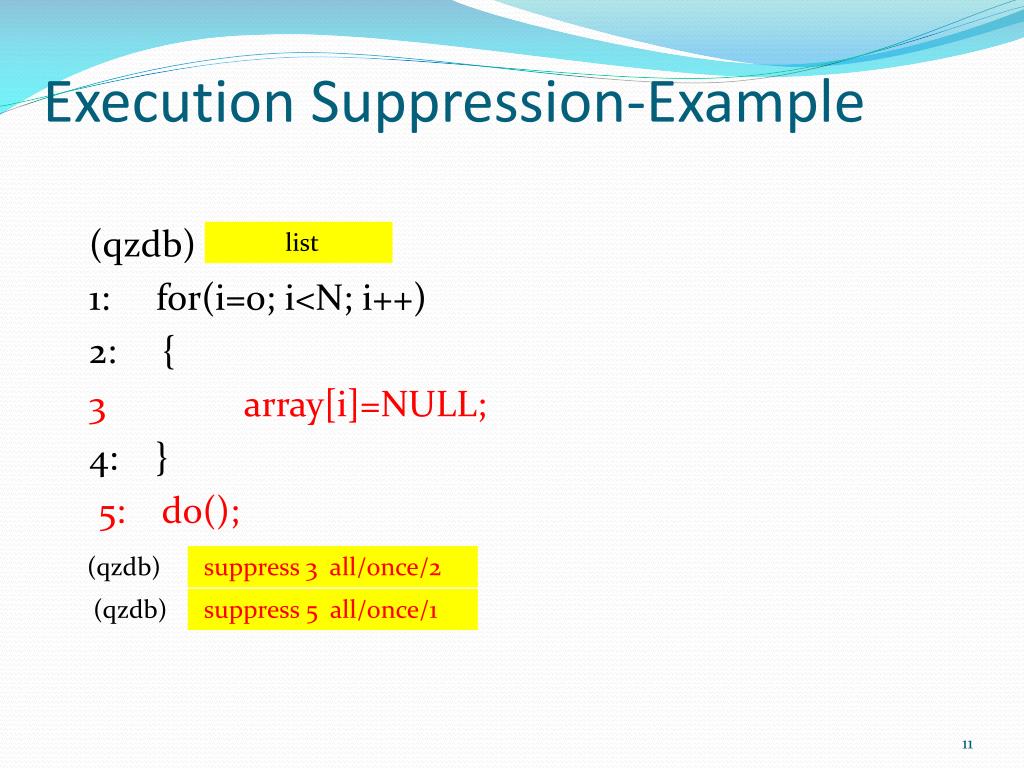 Execution Suppression-Example

(qzdb) list
1: for(i=0; i<N; i++)
2: {
3 array[i]=NULL;
4: }
5: do();

(qzdb) suppress 3 all/once/2
(qzdb) suppress 5 all/once/1

11